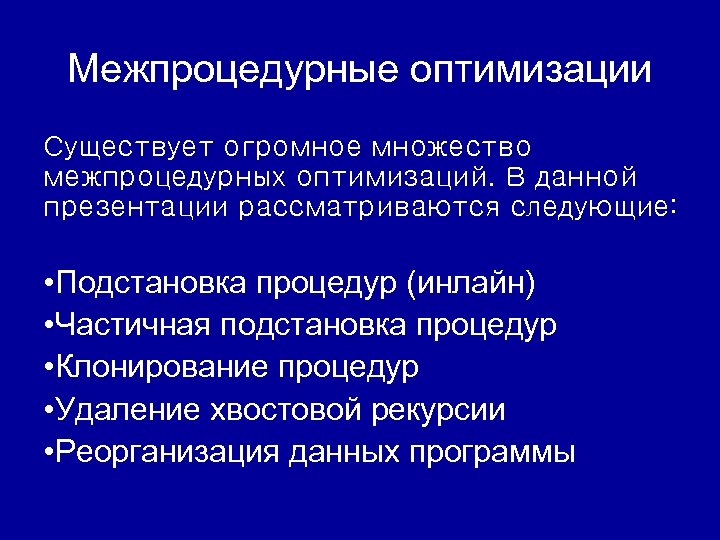 Межпроцедурные оптимизации

Существует огромное множество межпроцедурных оптимизаций. В данной презентации рассматриваются следующие:

•Подстановка процедур (инлайн)
•Частичная подстановка процедур
•Клонирование процедур
•Удаление хвостовой рекурсии
•Реорганизация данных программы